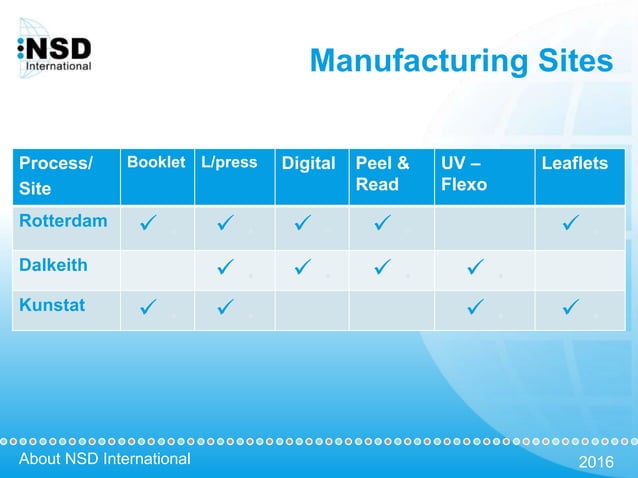 NSD International

Manufacturing Sites

| Process/ Site | Booklet | L/press | Digital | Peel & Read | UV – Flexo | Leaflets |
|---|---|---|---|---|---|---|
| Rotterdam | ✓ | ✓ | ✓ | ✓ | | ✓ |
| Dalkeith | | ✓ | ✓ | ✓ | ✓ | |
| Kunstat | ✓ | ✓ | | | ✓ | ✓ |

About NSD International

2016